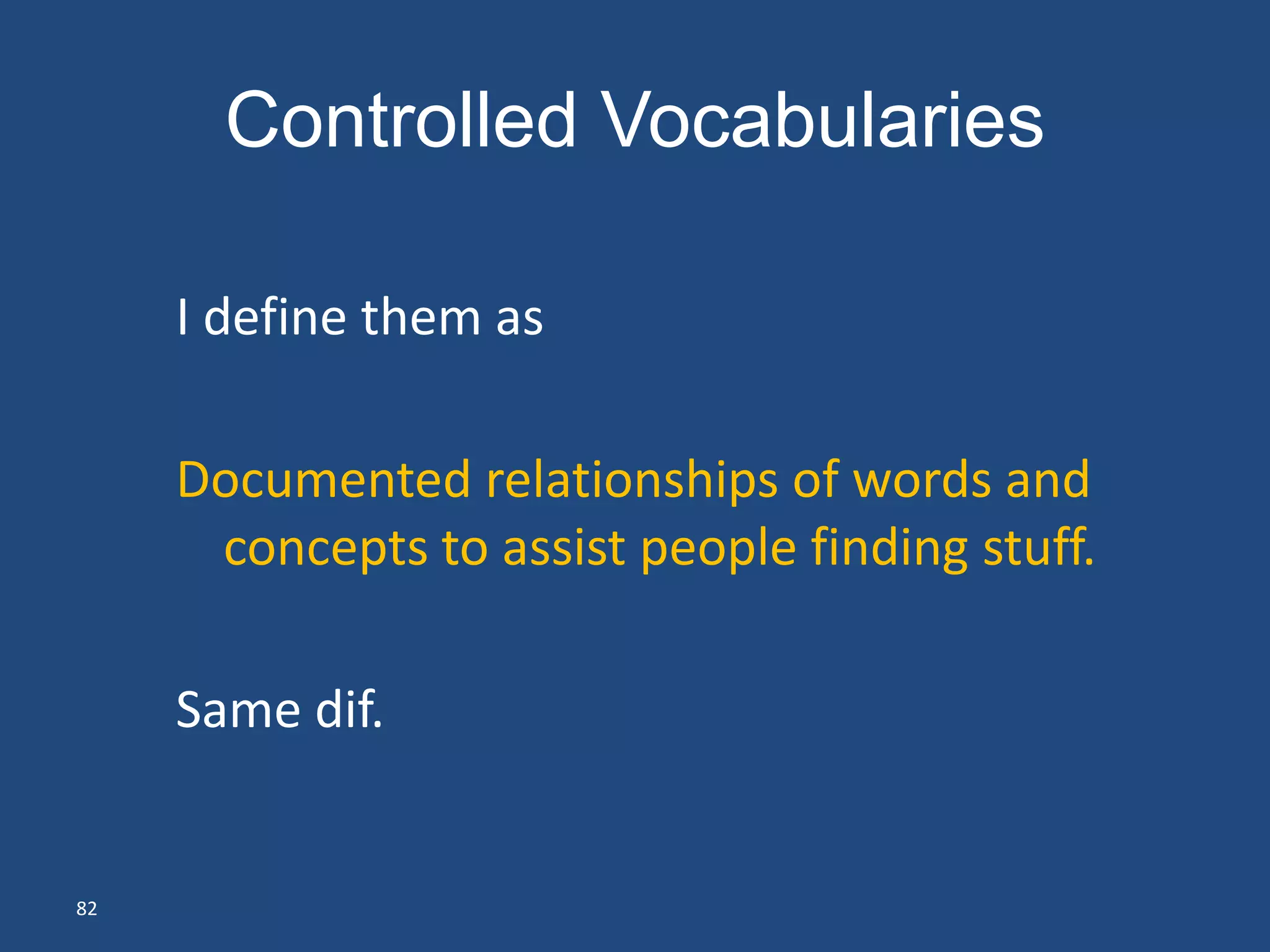 Controlled Vocabularies

I define them as

Documented relationships of words and concepts to assist people finding stuff.

Same dif.

82